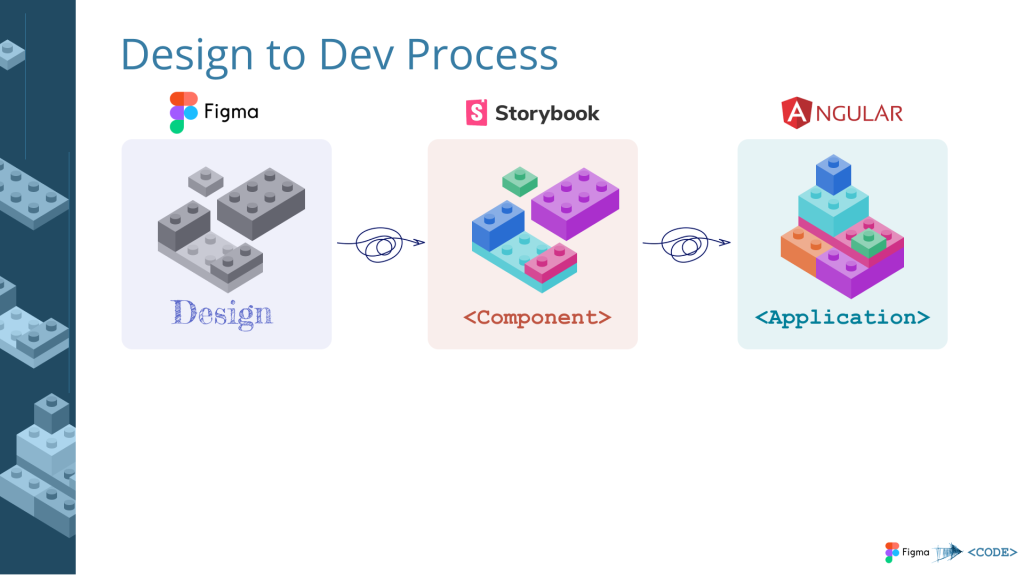 Design to Dev Process

Figma

Design

Storybook

<Component>

ANGULAR

<Application>

Figma <CODE>